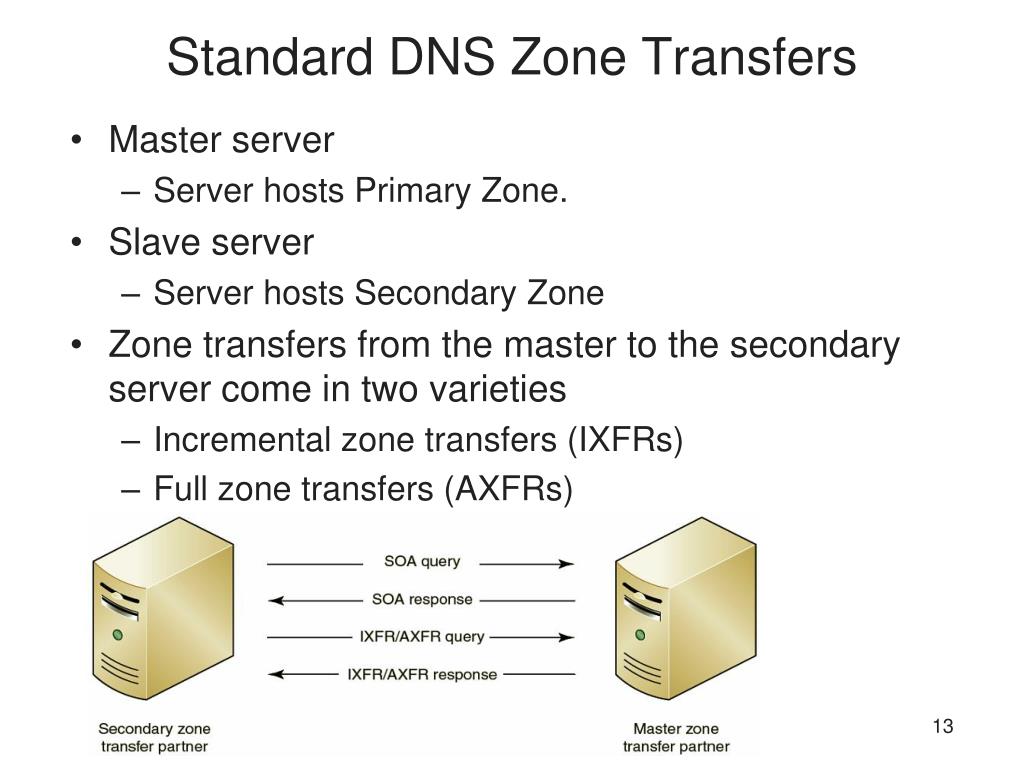 Standard DNS Zone Transfers

• Master server
– Server hosts Primary Zone.
• Slave server
– Server hosts Secondary Zone
• Zone transfers from the master to the secondary server come in two varieties
– Incremental zone transfers (IXFRs)
– Full zone transfers (AXFRs)

SOA query
SOA response
IXFR/AXFR query
IXFR/AXFR response

Secondary zone transfer partner

Master zone transfer partner

13